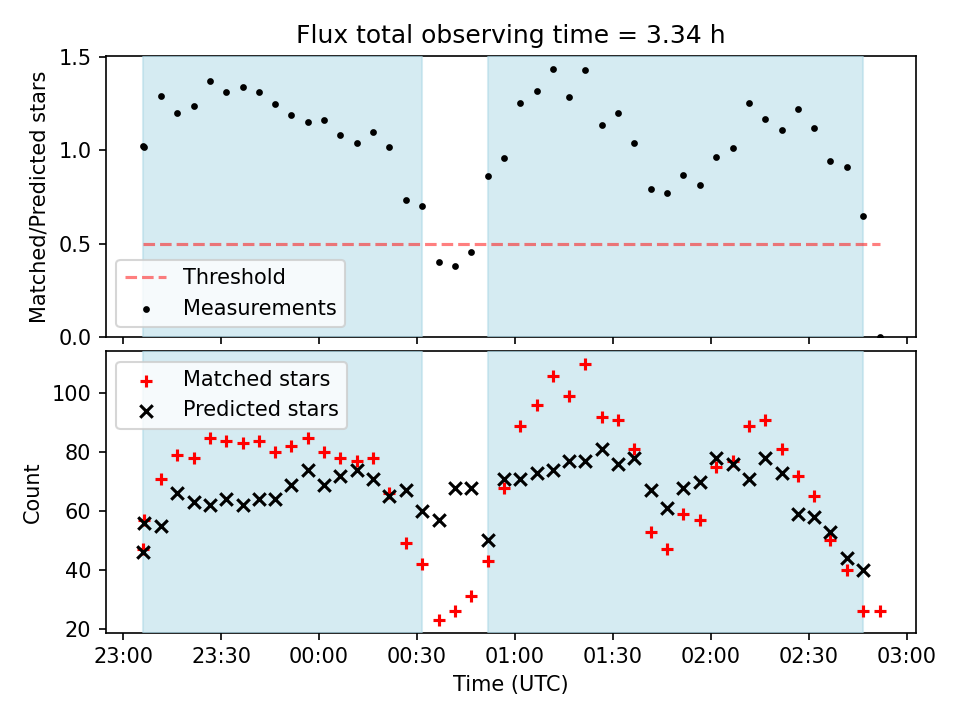 Flux total observing time = 3.34 h

Matched/Predicted stars

1.5
1.0
0.5
0.0

Threshold
Measurements

Count

100
80
60
40
20

Matched stars
Predicted stars

23:00 23:30 00:00 00:30 01:00 01:30 02:00 02:30 03:00

Time (UTC)